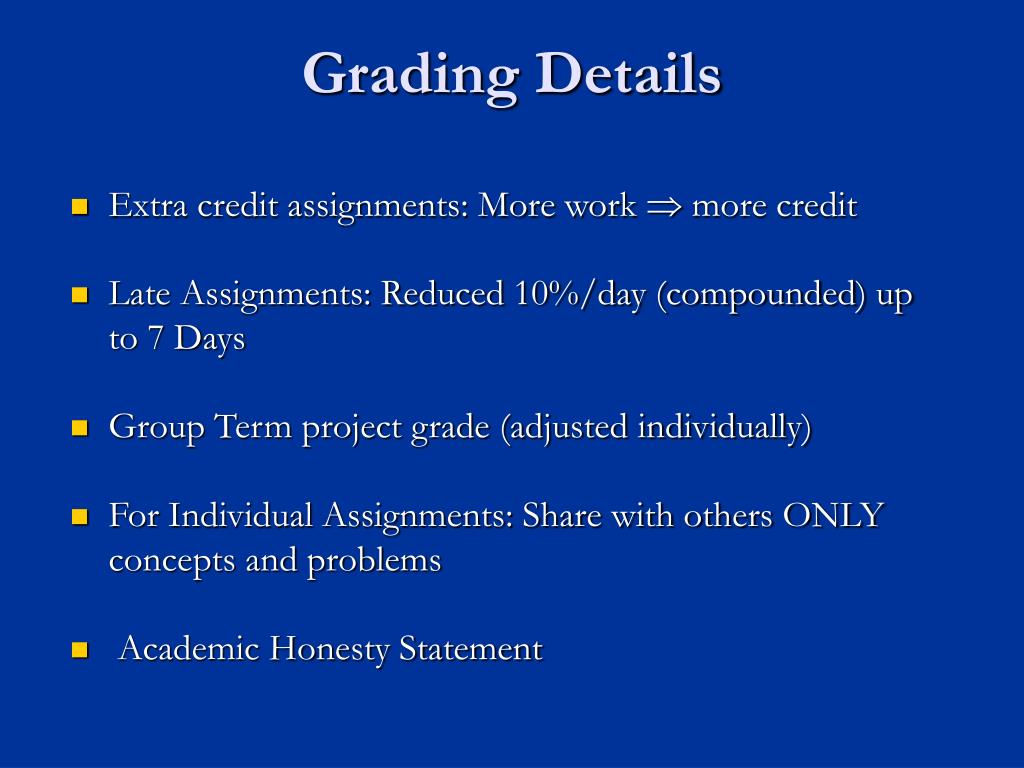 Grading Details

- Extra credit assignments: More work $\Rightarrow$ more credit
- Late Assignments: Reduced 10%/day (compounded) up to 7 Days
- Group Term project grade (adjusted individually)
- For Individual Assignments: Share with others ONLY concepts and problems
- Academic Honesty Statement